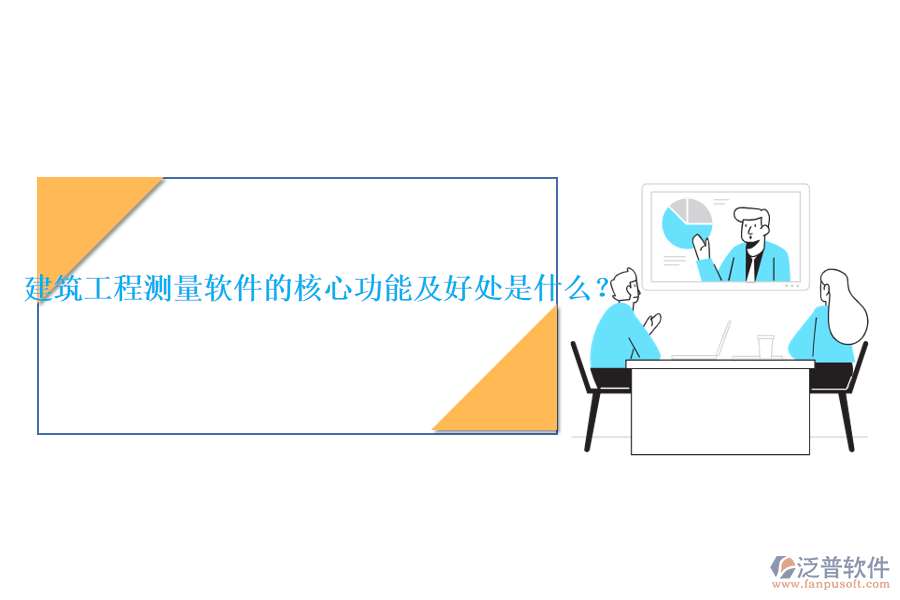 建筑工程测量软件的核心功能及好处是什么？

泛普软件
www.fanpusoft.com